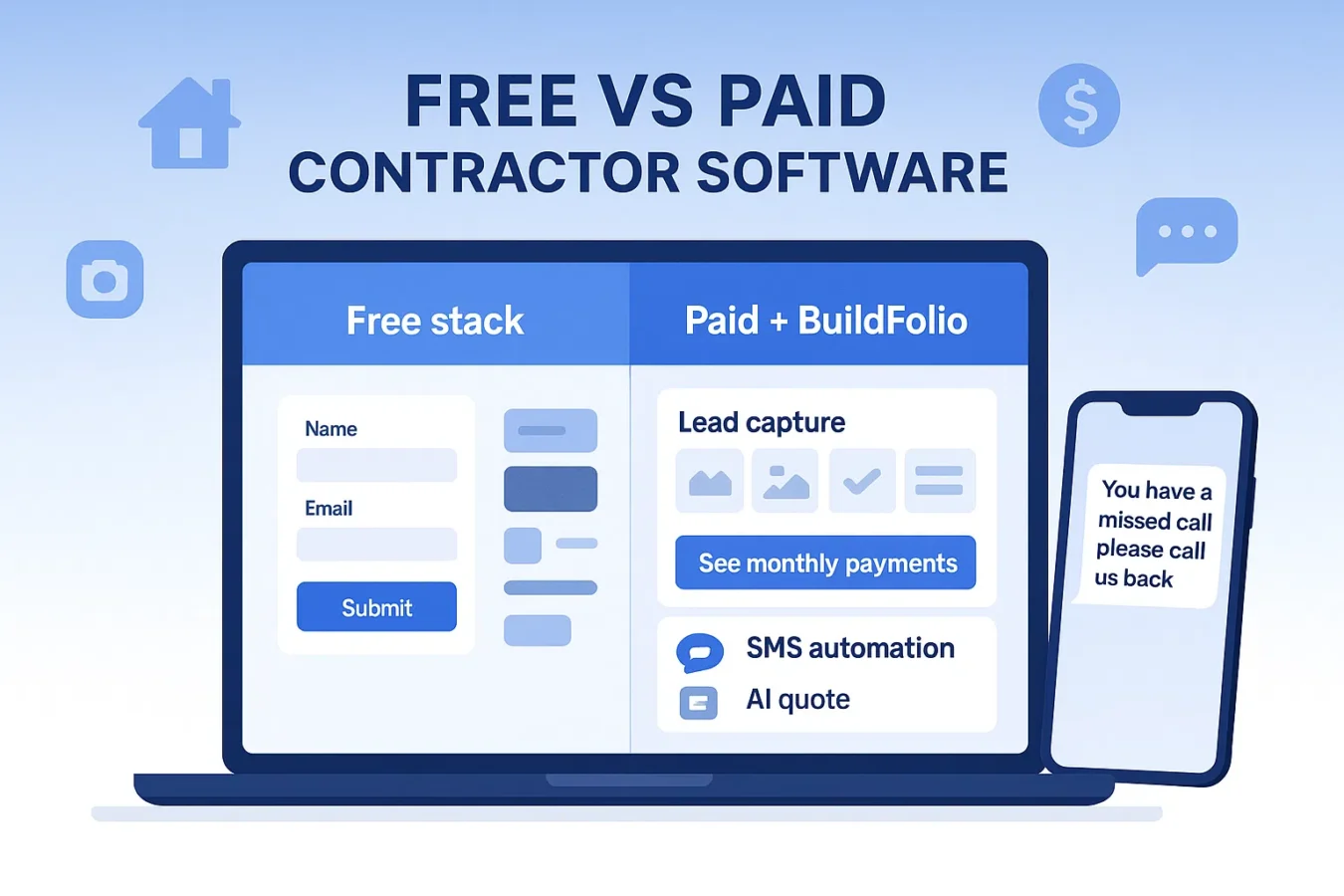 FREE VS PAID
CONTRACTOR SOFTWARE

$

Free stack

Name

Email

Submit

Paid + BuildFolio

Lead capture

See monthly payments

SMS automation

AI quote

You have a missed call please call us back